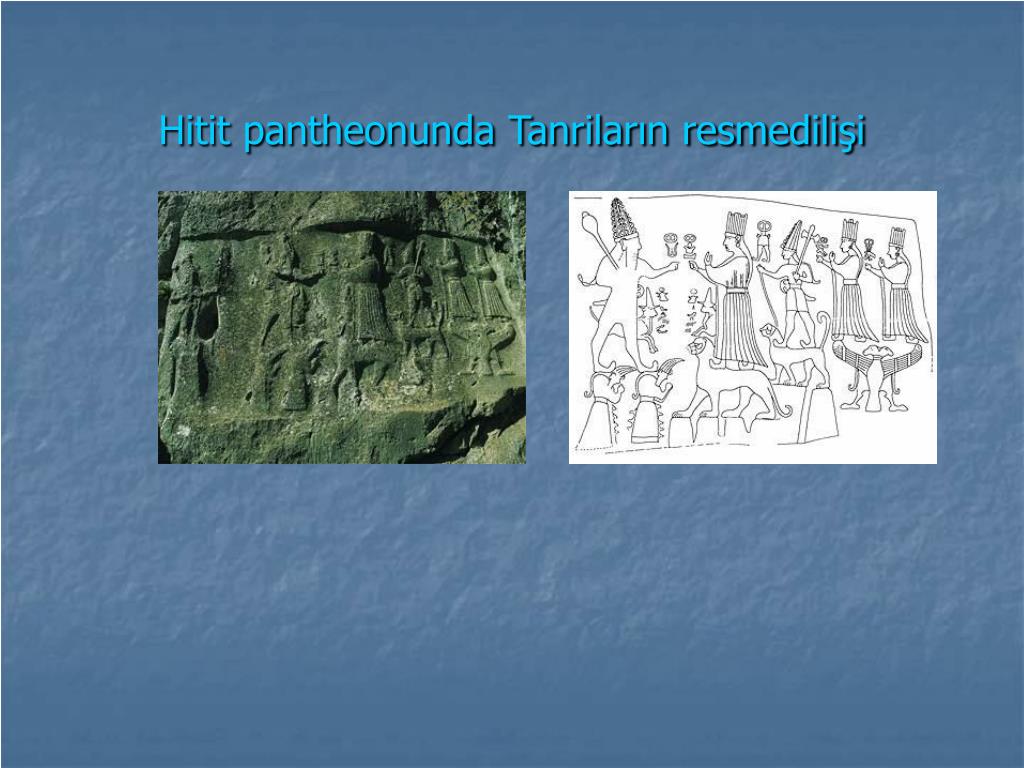 Hitit pantheonunda Tanriların resmedilişi